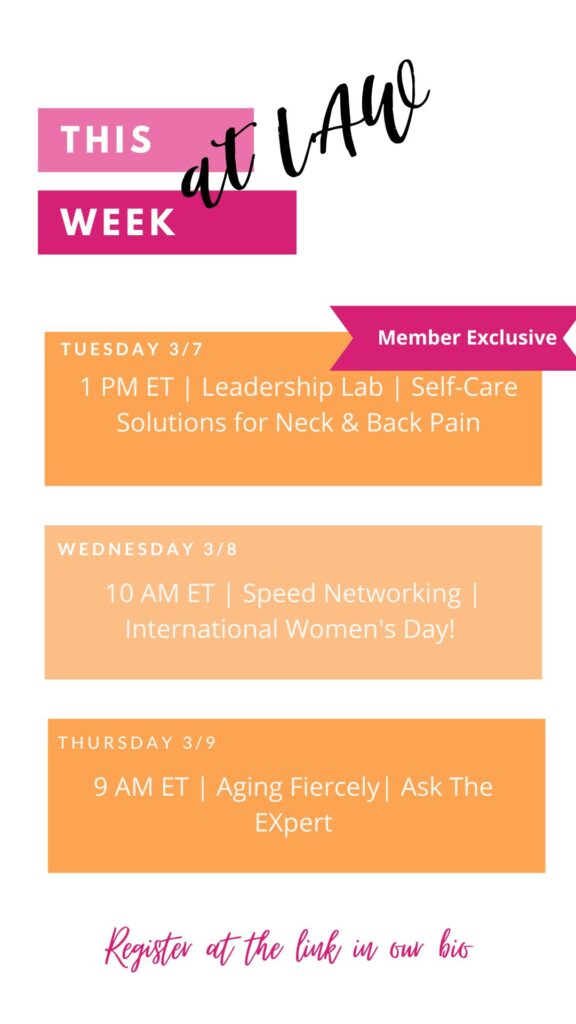 THIS WEEK at LAW

Member Exclusive

TUESDAY 3/7

1 PM ET | Leadership Lab | Self-Care Solutions for Neck & Back Pain

WEDNESDAY 3/8

10 AM ET | Speed Networking | International Women's Day!

THURSDAY 3/9

9 AM ET | Aging Fiercely| Ask The EXpert

Register at the link in our bio